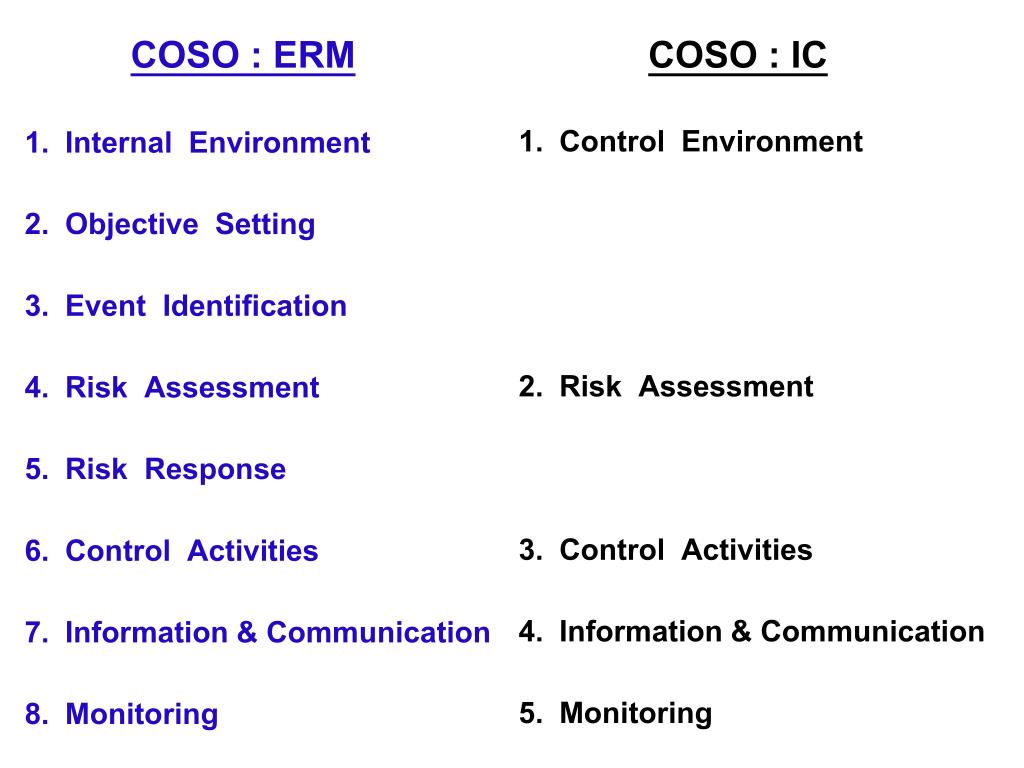 COSO : ERM

1. Internal Environment
2. Objective Setting
3. Event Identification
4. Risk Assessment
5. Risk Response
6. Control Activities
7. Information & Communication
8. Monitoring

COSO : IC

1. Control Environment
2. Risk Assessment
3. Control Activities
4. Information & Communication
5. Monitoring